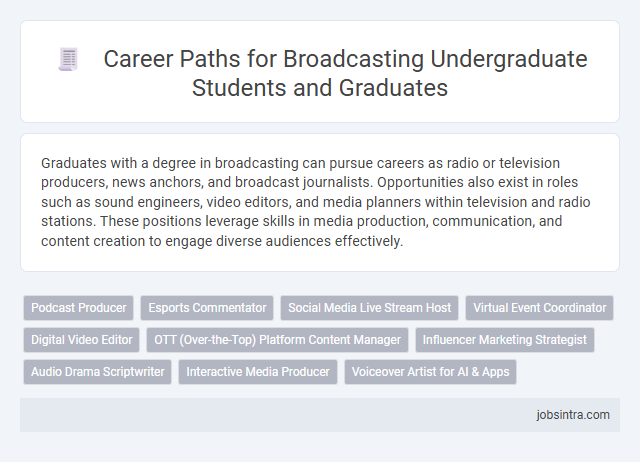 Career Paths for Broadcasting Undergraduate Students and Graduates

Graduates with a degree in broadcasting can pursue careers as radio or television producers, news anchors, and broadcast journalists. Opportunities also exist in roles such as sound engineers, video editors, and media planners within television and radio stations. These positions leverage skills in media production, communication, and content creation to engage diverse audiences effectively.

Podcast Producer
Esports Commentator
Social Media Live Stream Host
Virtual Event Coordinator
Digital Video Editor
OTT (Over-the-Top) Platform Content Manager
Influencer Marketing Strategist
Audio Drama Scriptwriter
Interactive Media Producer
Voiceover Artist for AI & Apps

jobsintra.com